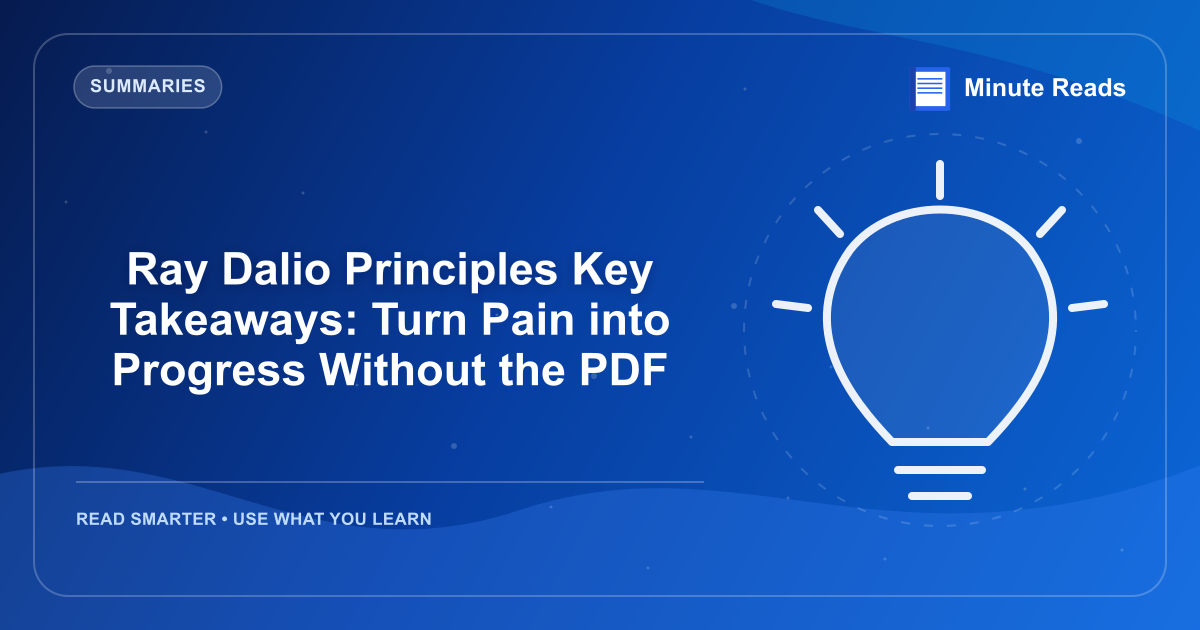 SUMMARIES

Minute Reads

Ray Dalio Principles Key Takeaways: Turn Pain into Progress Without the PDF

READ SMARTER • USE WHAT YOU LEARN